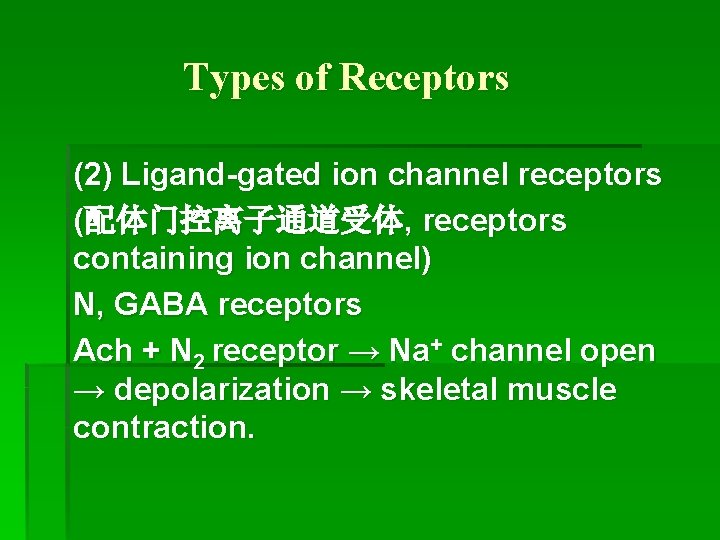 Types of Receptors

(2) Ligand-gated ion channel receptors (配体门控离子通道受体, receptors containing ion channel)

N, GABA receptors

Ach + $N_2$ receptor → $Na^+$ channel open → depolarization → skeletal muscle contraction.